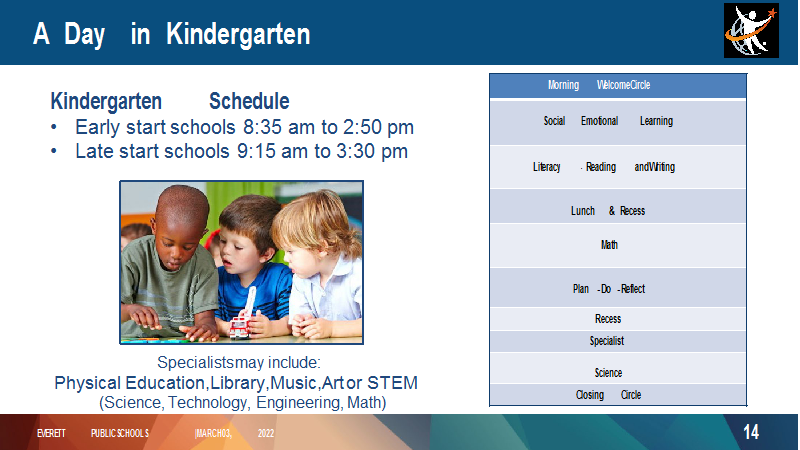 A Day in Kindergarten

Kindergarten Schedule
• Early start schools 8:35 am to 2:50 pm
• Late start schools 9:15 am to 3:30 pm

Specialistsmay include:
Physical Education,Library,Music,Art or STEM
(Science, Technology, Engineering, Math)

| Morning WelcomeCircle |
|---|
| Social Emotional Learning |
| Literacy - Reading andWriting |
| Lunch & Recess |
| Math |
| Plan -Do -Reflect |
| Recess |
| Specialist |
| Science |
| Closing Circle |

EVERETT PUBLIC SCHOOLS |MARCH03, 2022

14